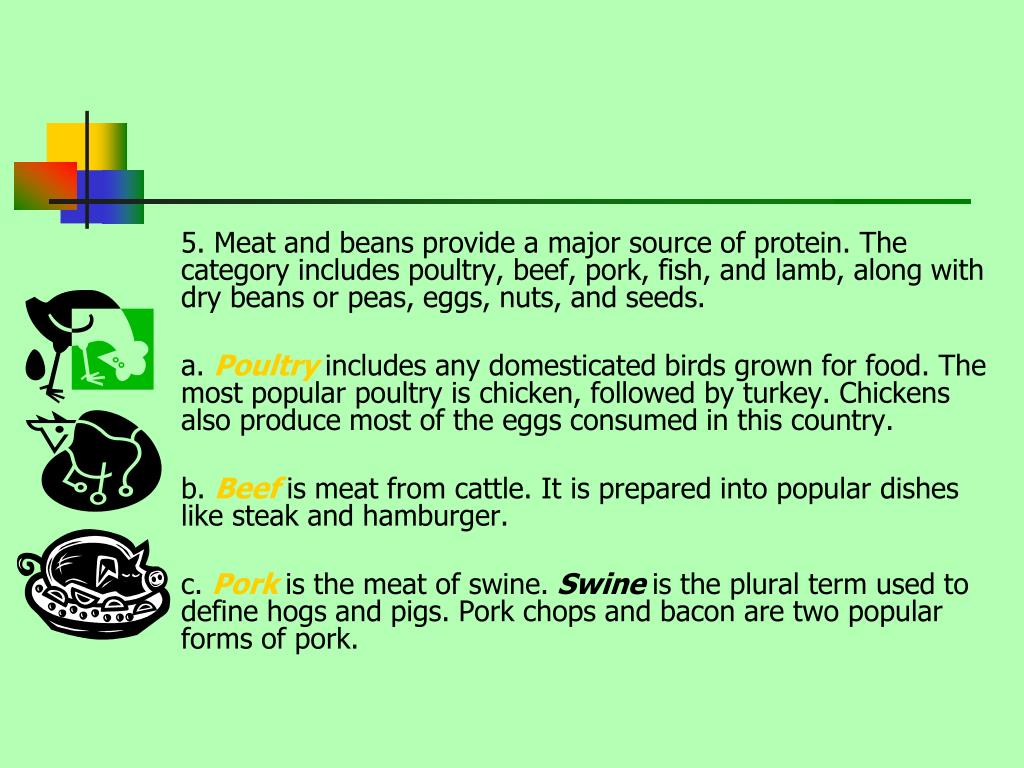 5. Meat and beans provide a major source of protein. The category includes poultry, beef, pork, fish, and lamb, along with dry beans or peas, eggs, nuts, and seeds.

a. Poultry includes any domesticated birds grown for food. The most popular poultry is chicken, followed by turkey. Chickens also produce most of the eggs consumed in this country.

b. Beef is meat from cattle. It is prepared into popular dishes like steak and hamburger.

c. Pork is the meat of swine. Swine is the plural term used to define hogs and pigs. Pork chops and bacon are two popular forms of pork.